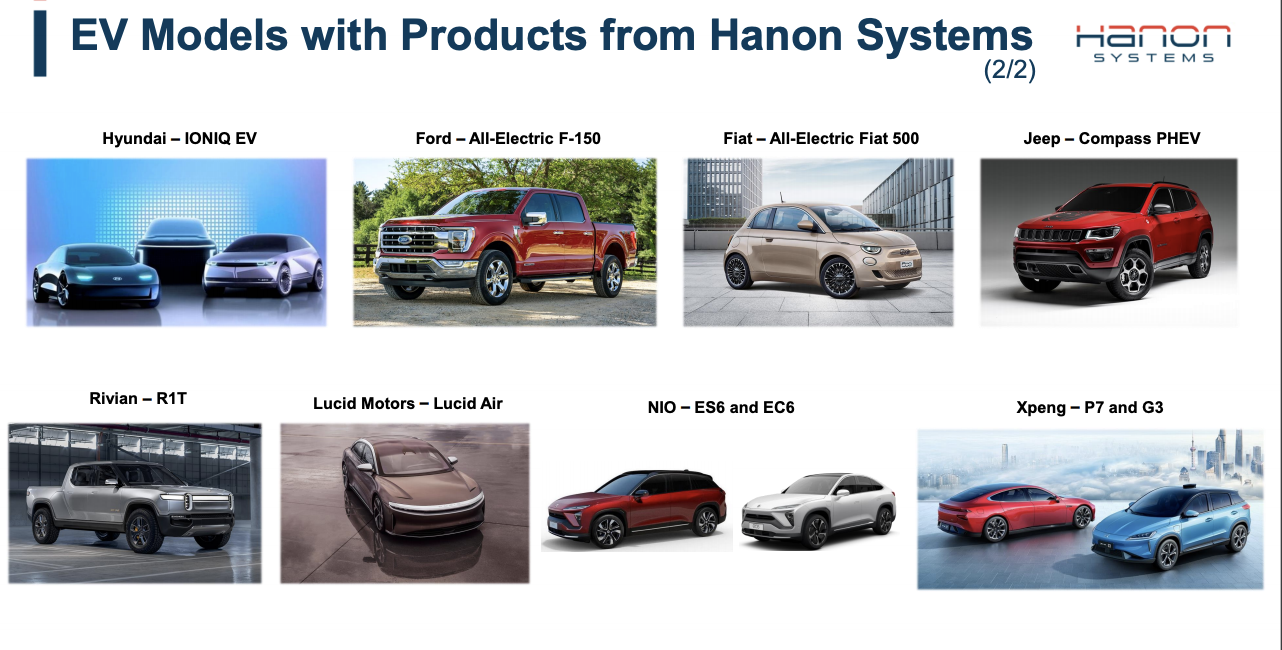 EV Models with Products from Hanon Systems
(2/2)

HANON
SYSTEMS

Hyundai – IONIQ EV

Ford – All-Electric F-150

Fiat – All-Electric Fiat 500

Jeep – Compass PHEV

Rivian – R1T

Lucid Motors – Lucid Air

NIO – ES6 and EC6

Xpeng – P7 and G3